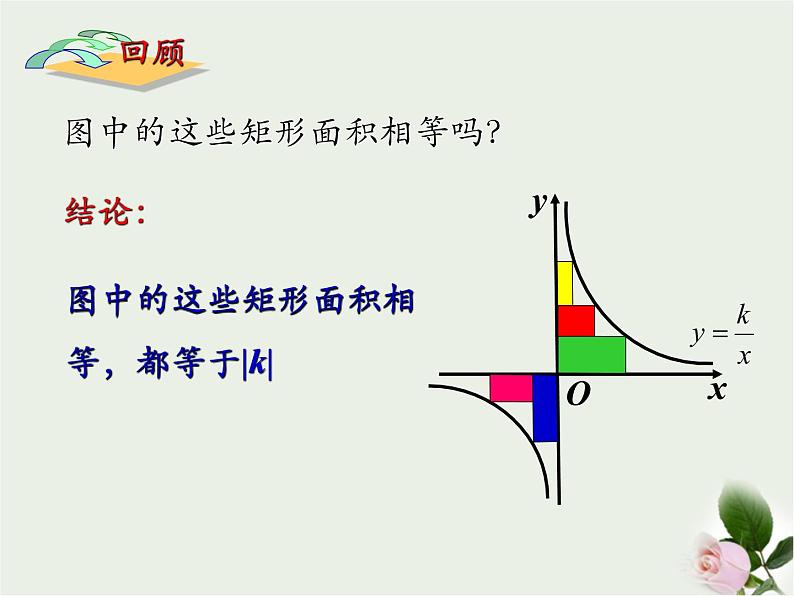 回顾

图中的这些矩形面积相等吗?

结论:

图中的这些矩形面积相等，都等于$|k|$

$y$

$y=\frac{k}{x}$

$O$

$x$